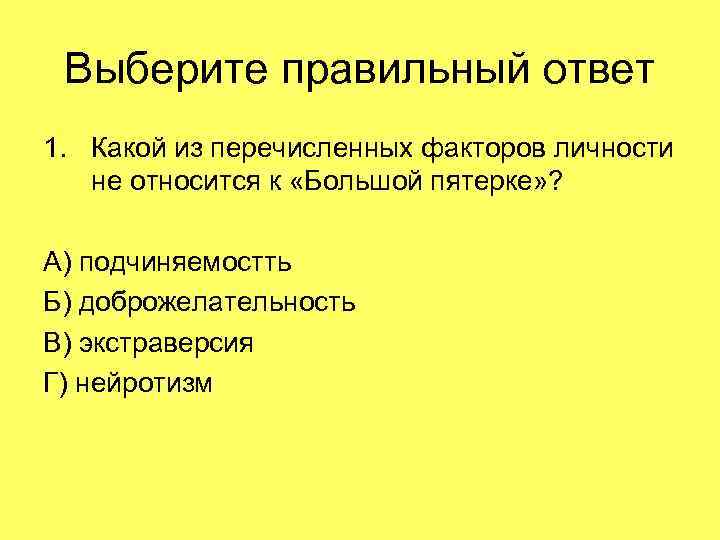 Выберите правильный ответ

1. Какой из перечисленных факторов личности не относится к «Большой пятерке»?

А) подчиняемостть
Б) доброжелательность
В) экстраверсия
Г) нейротизм